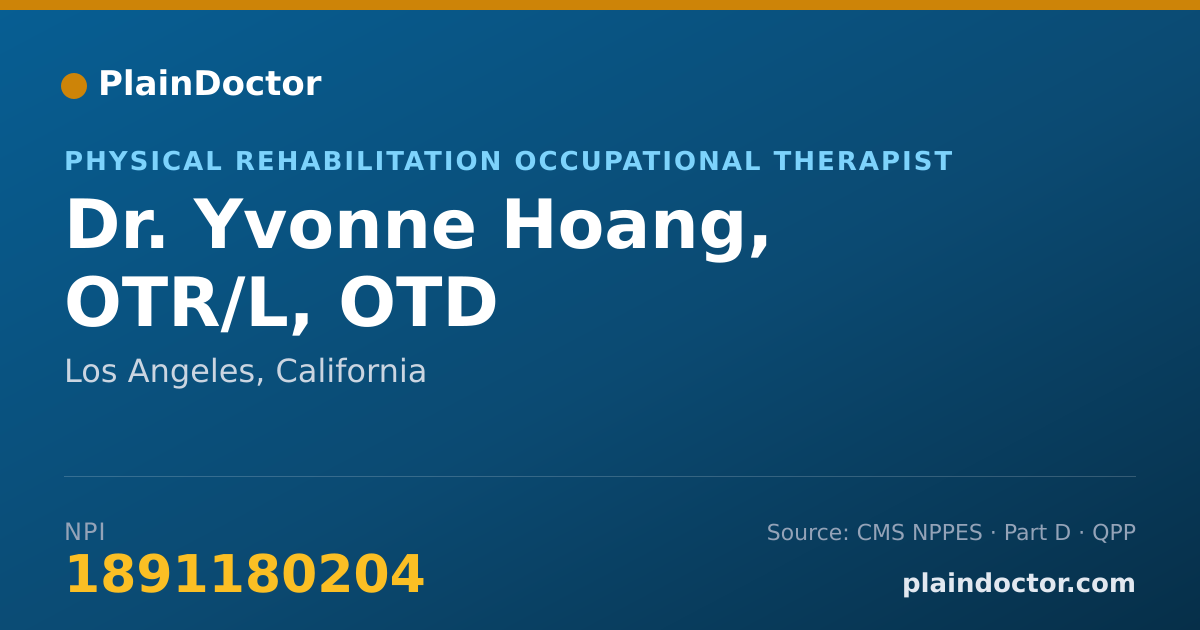 PlainDoctor

PHYSICAL REHABILITATION OCCUPATIONAL THERAPIST

Dr. Yvonne Hoang, OTR/L, OTD

Los Angeles, California

NPI
1891180204

Source: CMS NPPES · Part D · QPP

plaindoctor.com